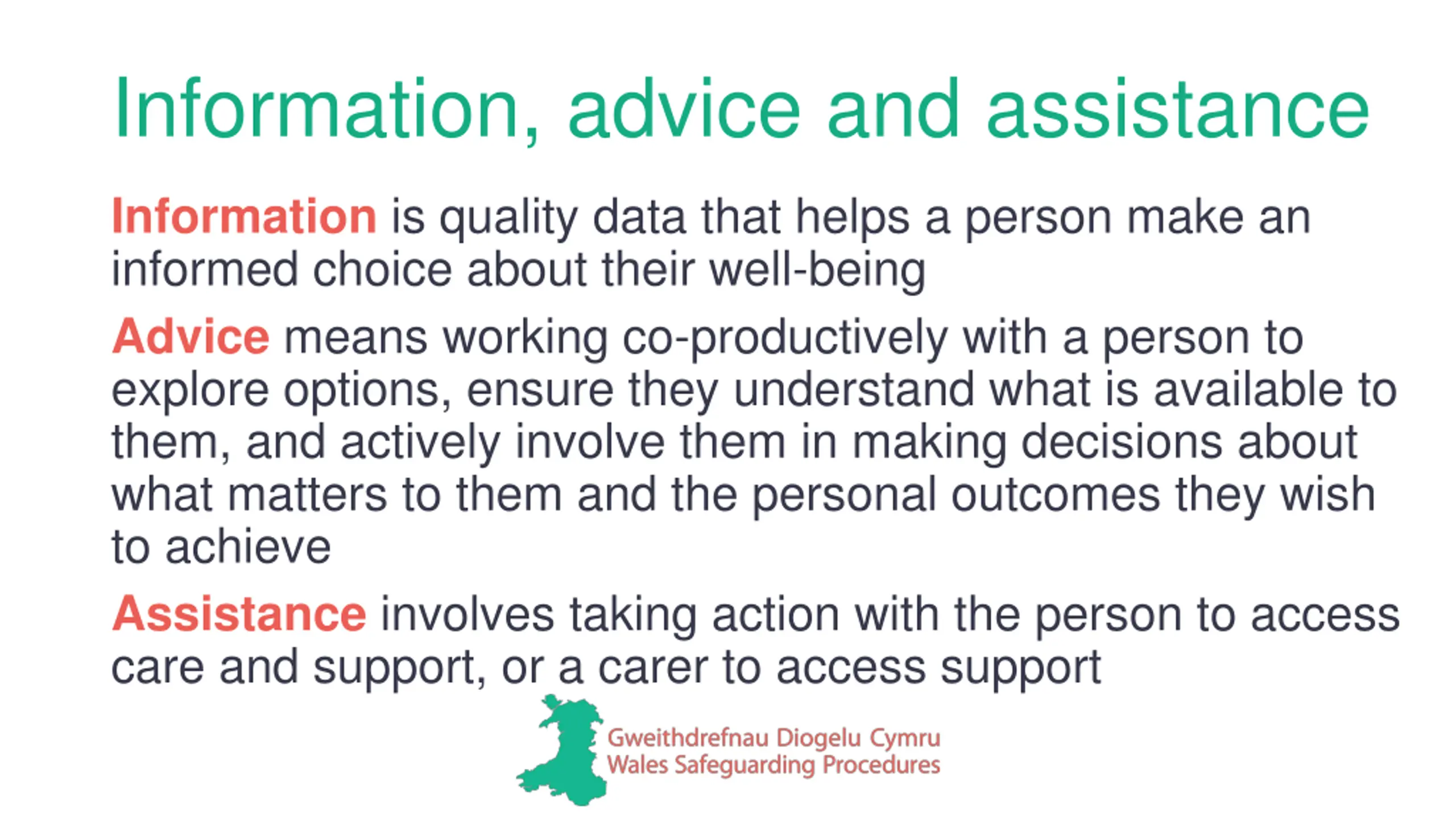 Information, advice and assistance

Information is quality data that helps a person make an informed choice about their well-being

Advice means working co-productively with a person to explore options, ensure they understand what is available to them, and actively involve them in making decisions about what matters to them and the personal outcomes they wish to achieve

Assistance involves taking action with the person to access care and support, or a carer to access support

Gweithdrefnau Diogelu Cymru
Wales Safeguarding Procedures